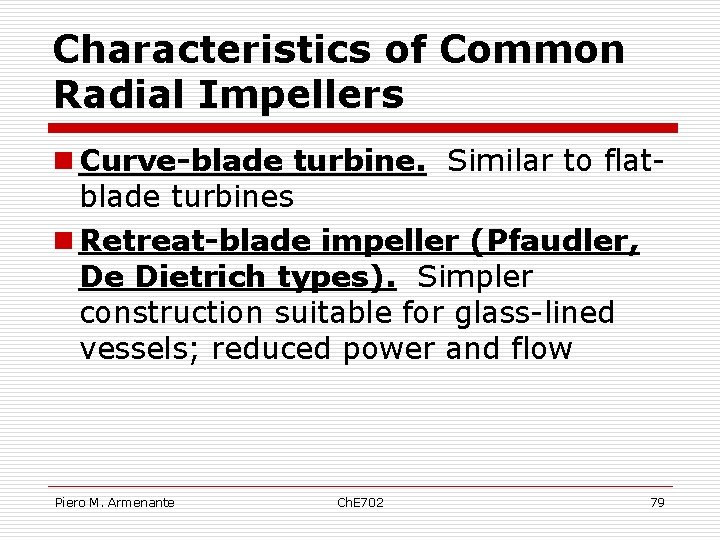 Characteristics of Common Radial Impellers

Curve-blade turbine. Similar to flat-blade turbines

Retreat-blade impeller (Pfaudler, De Dietrich types). Simpler construction suitable for glass-lined vessels; reduced power and flow

Piero M. Armenante ChE702 79